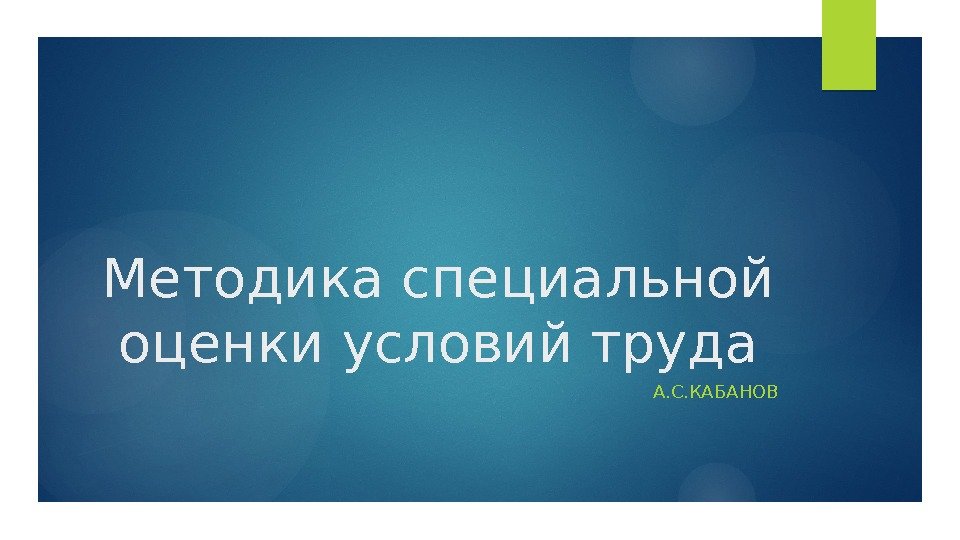 Методика специальной оценки условий труда

А.С.КАБАНОВ